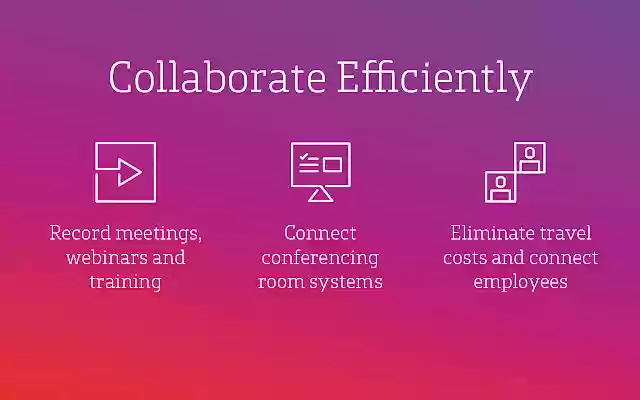 Collaborate Efficiently

Record meetings, webinars and training

Connect conferencing room systems

Eliminate travel costs and connect employees